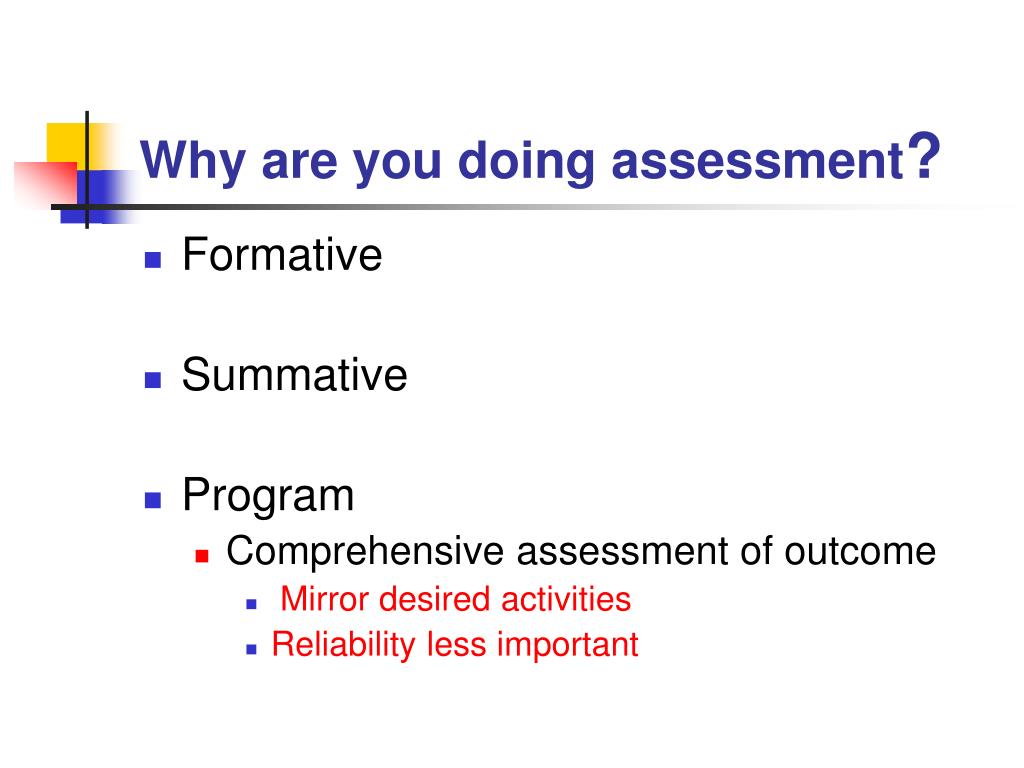 Why are you doing assessment?

- Formative
- Summative
- Program
  - Comprehensive assessment of outcome
    - Mirror desired activities
    - Reliability less important